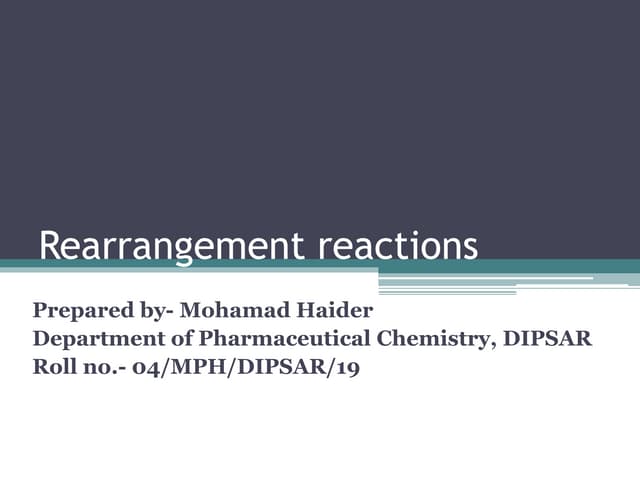 Rearrangement reactions

Prepared by- Mohamad Haider
Department of Pharmaceutical Chemistry, DIPSAR
Roll no.- 04/MPH/DIPSAR/19